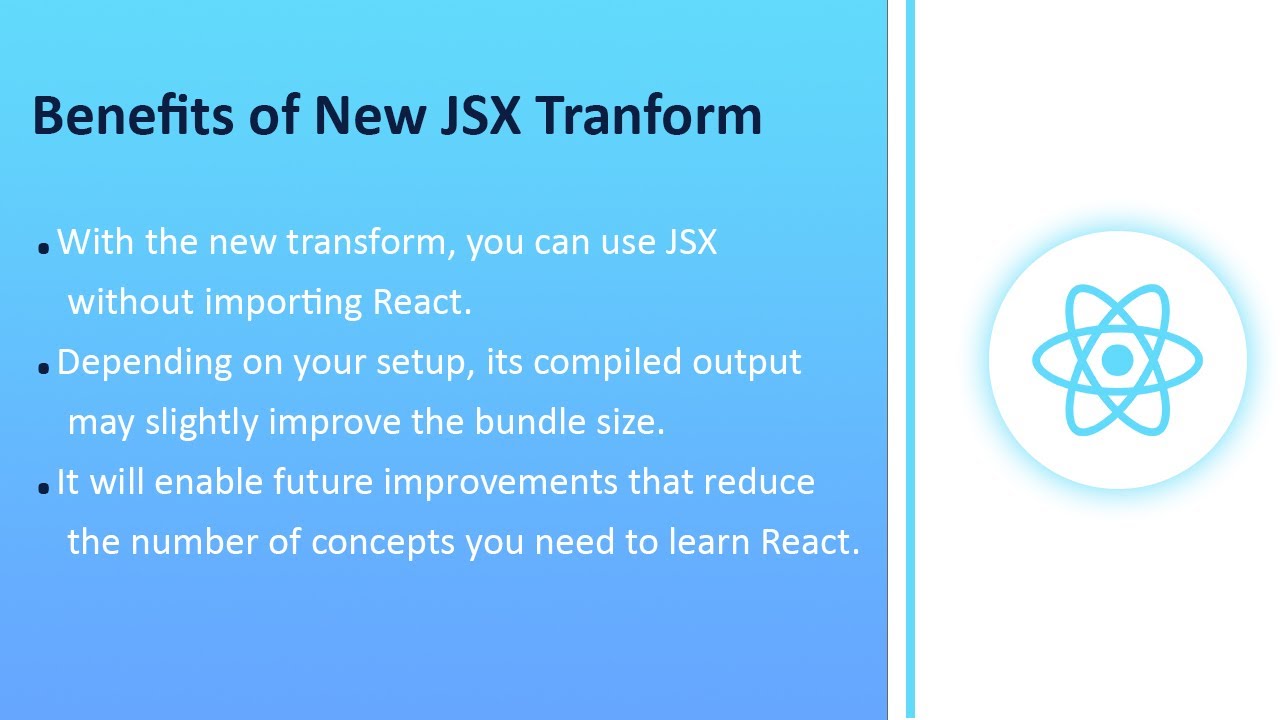 Benefits of New JSX Tranform

• With the new transform, you can use JSX without importing React.
• Depending on your setup, its compiled output may slightly improve the bundle size.
• It will enable future improvements that reduce the number of concepts you need to learn React.